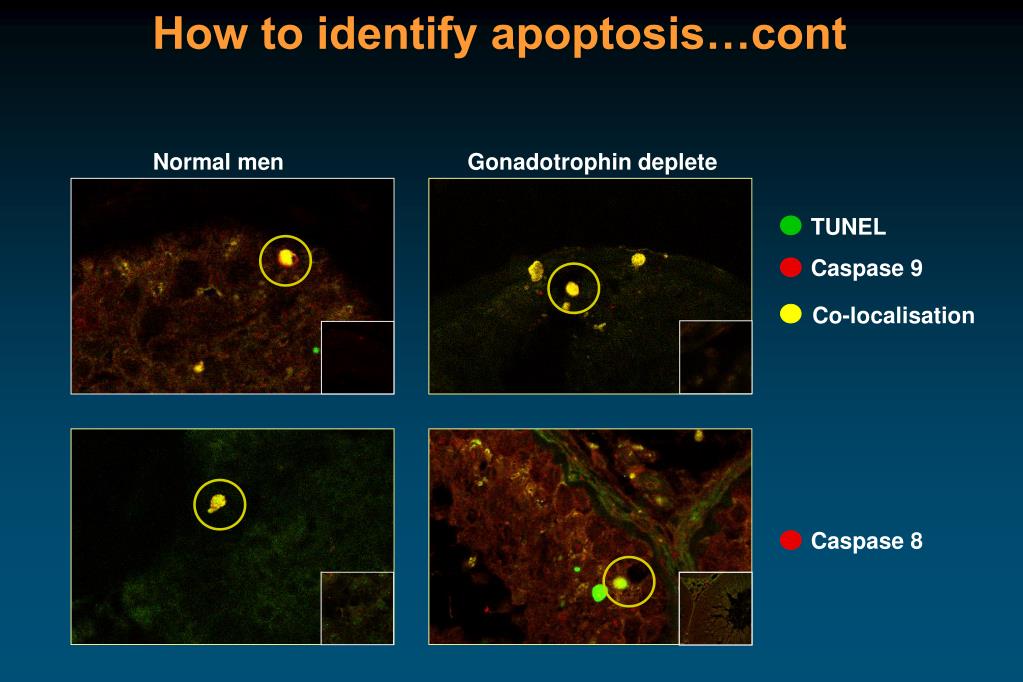 How to identify apoptosis…cont

Normal men

Gonadotrophin deplete

TUNEL

Caspase 9

Co-localisation

Caspase 8